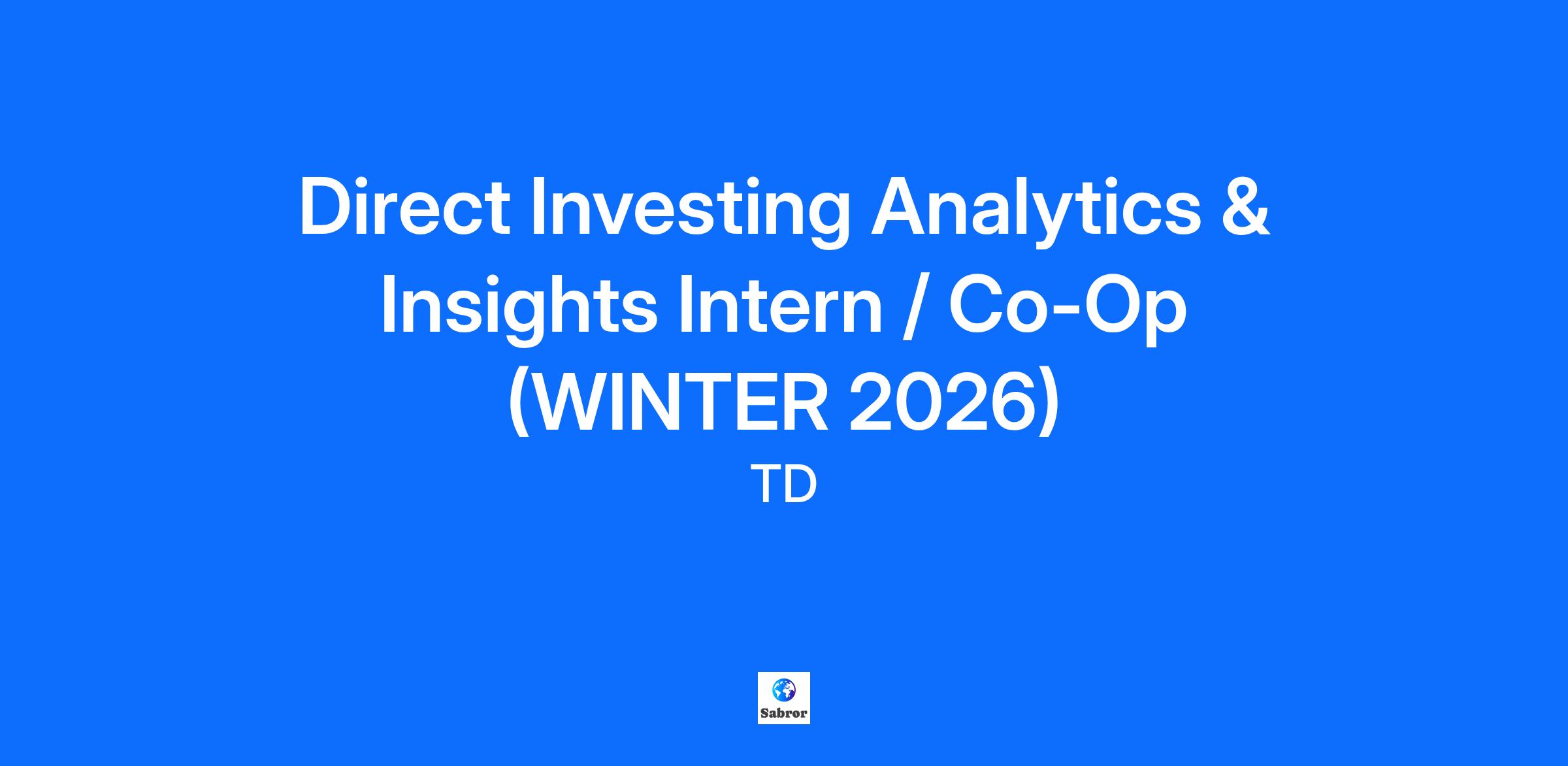 Direct Investing Analytics & Insights Intern / Co-Op (WINTER 2026)

TD

Sabror